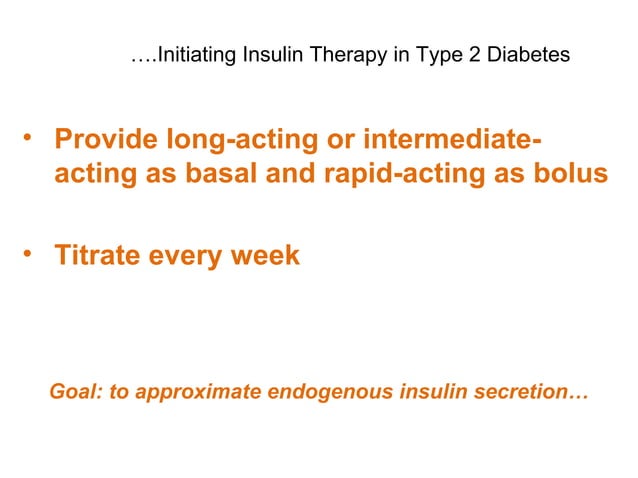 ….Initiating Insulin Therapy in Type 2 Diabetes

• Provide long-acting or intermediate-acting as basal and rapid-acting as bolus

• Titrate every week

Goal: to approximate endogenous insulin secretion…